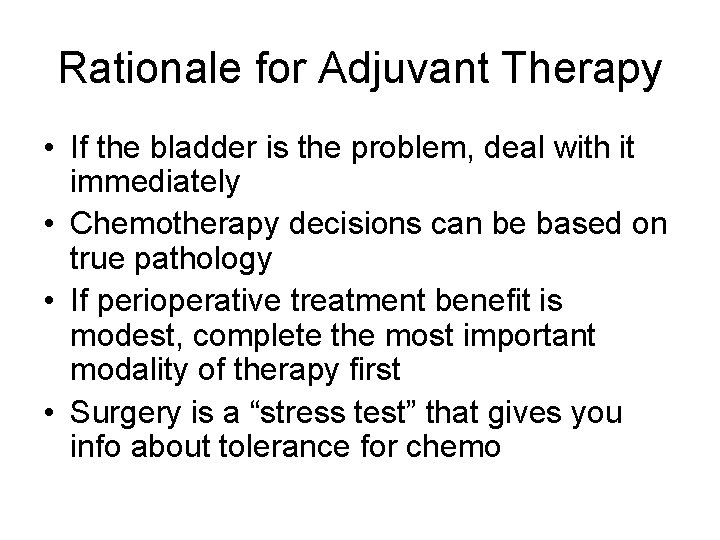 Rationale for Adjuvant Therapy

• If the bladder is the problem, deal with it immediately

• Chemotherapy decisions can be based on true pathology

• If perioperative treatment benefit is modest, complete the most important modality of therapy first

• Surgery is a “stress test” that gives you info about tolerance for chemo